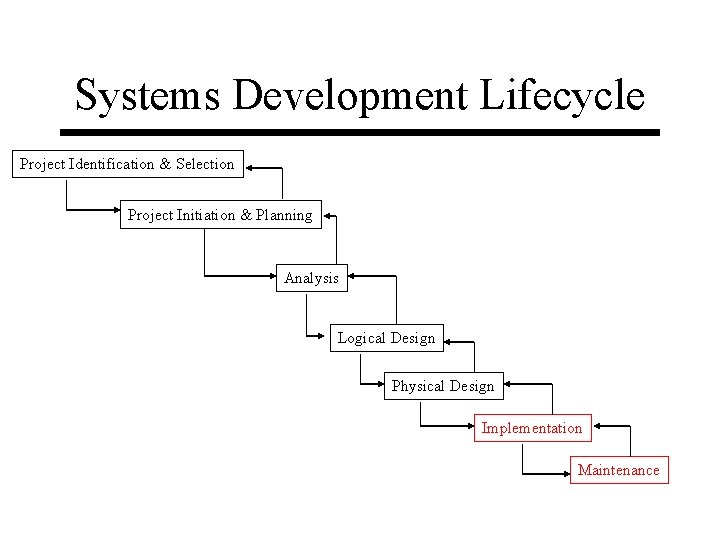 Systems Development Lifecycle

Project Identification & Selection

Project Initiation & Planning

Analysis

Logical Design

Physical Design

Implementation

Maintenance